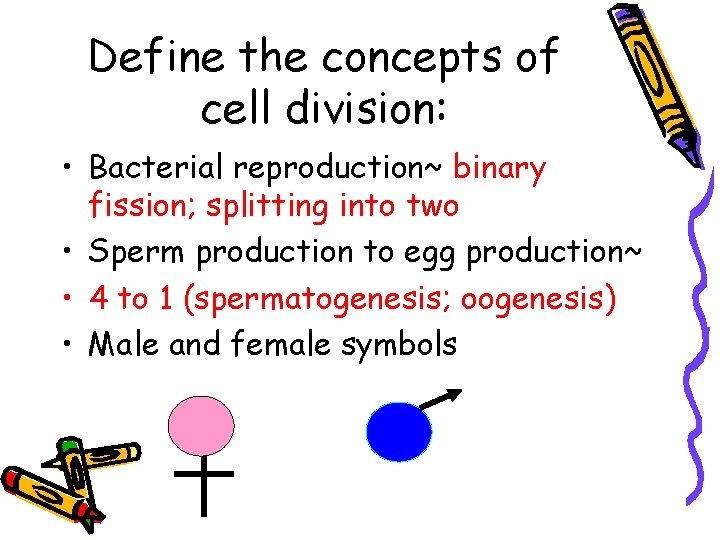 Define the concepts of cell division:

• Bacterial reproduction~ binary fission; splitting into two
• Sperm production to egg production~
• 4 to 1 (spermatogenesis; oogenesis)
• Male and female symbols